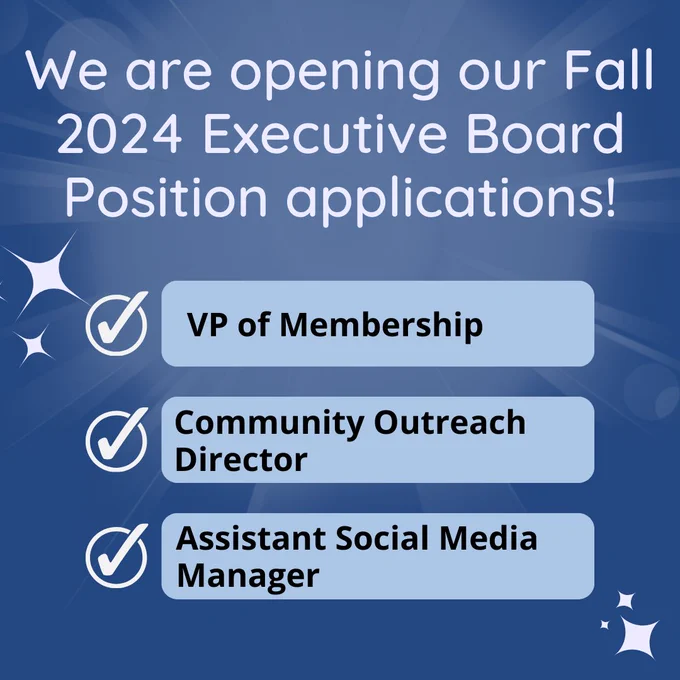 We are opening our Fall 2024 Executive Board Position applications!

VP of Membership

Community Outreach Director

Assistant Social Media Manager